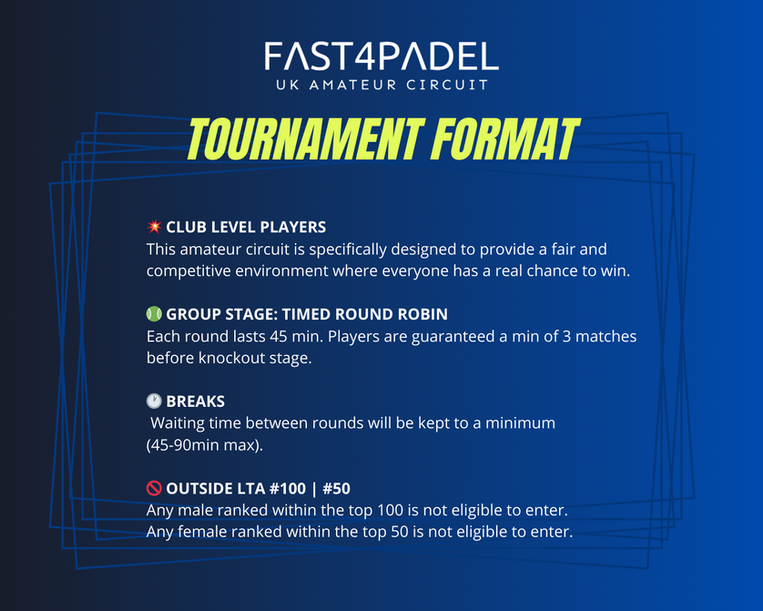 FAST4PADEL
UK AMATEUR CIRCUIT

TOURNAMENT FORMAT

💥 CLUB LEVEL PLAYERS
This amateur circuit is specifically designed to provide a fair and competitive environment where everyone has a real chance to win.

🎾 GROUP STAGE: TIMED ROUND ROBIN
Each round lasts 45 min. Players are guaranteed a min of 3 matches before knockout stage.

🕐 BREAKS
Waiting time between rounds will be kept to a minimum (45-90min max).

🚫 OUTSIDE LTA #100 | #50
Any male ranked within the top 100 is not eligible to enter.
Any female ranked within the top 50 is not eligible to enter.